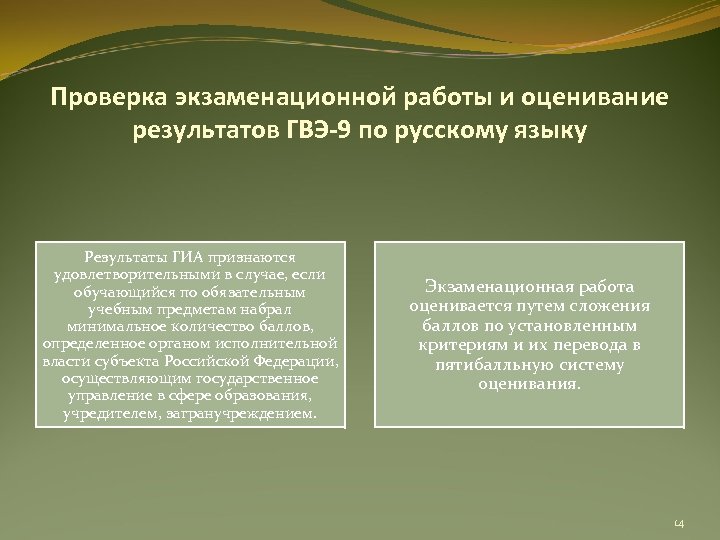 Проверка экзаменационной работы и оценивание результатов ГВЭ-9 по русскому языку

Результаты ГИА признаются удовлетворительными в случае, если обучающийся по обязательным учебным предметам набрал минимальное количество баллов, определенное органом исполнительной власти субъекта Российской Федерации, осуществляющим государственное управление в сфере образования, учредителем, загранучреждением.

Экзаменационная работа оценивается путем сложения баллов по установленным критериям и их перевода в пятибалльную систему оценивания.

14